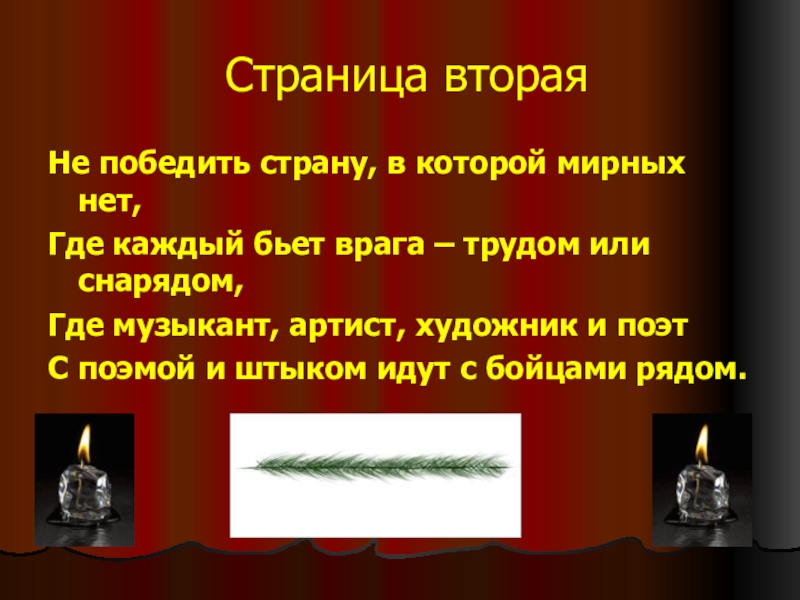 Страница вторая

Не победить страну, в которой мирных нет,

Где каждый бьет врага – трудом или снарядом,

Где музыкант, артист, художник и поэт

С поэмой и штыком идут с бойцами рядом.